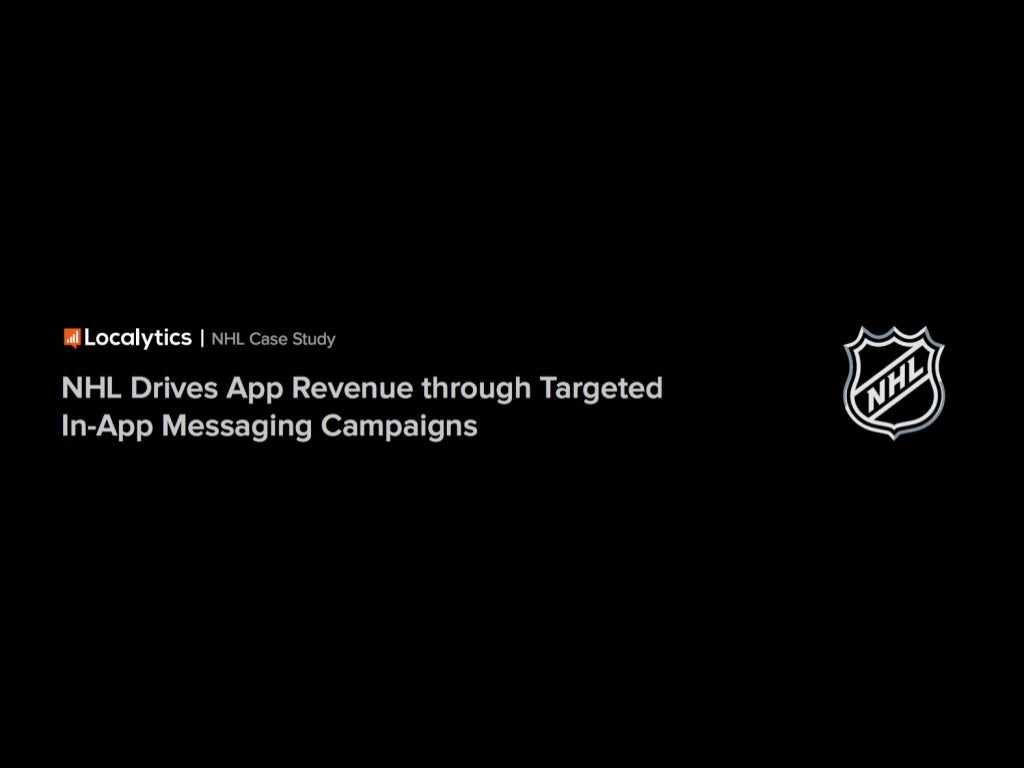 Localytics | NHL Case Study

NHL Drives App Revenue through Targeted In-App Messaging Campaigns

NHL